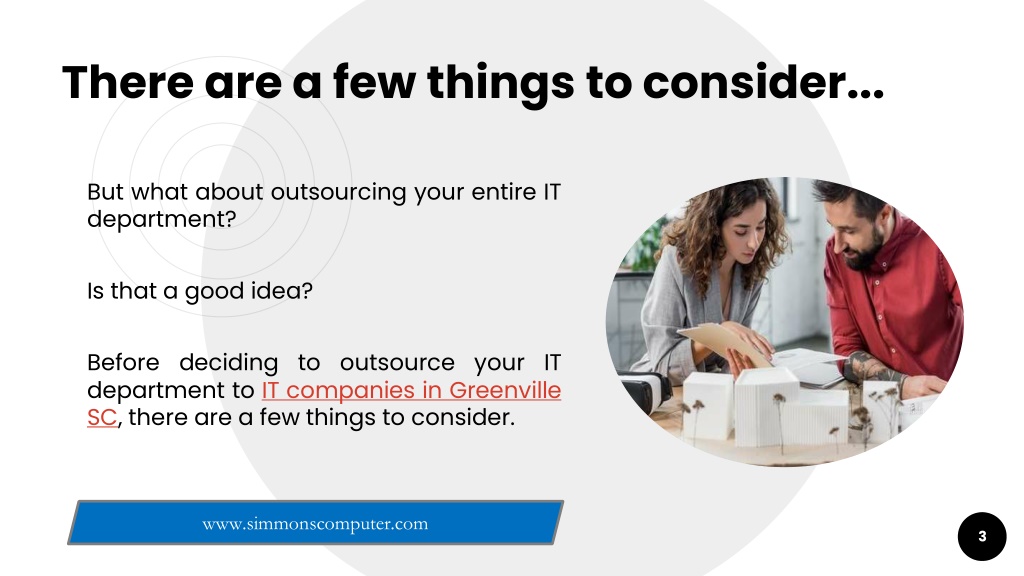 There are a few things to consider...

But what about outsourcing your entire IT department?

Is that a good idea?

Before deciding to outsource your IT department to IT companies in Greenville SC, there are a few things to consider.

www.simmonscomputer.com

3